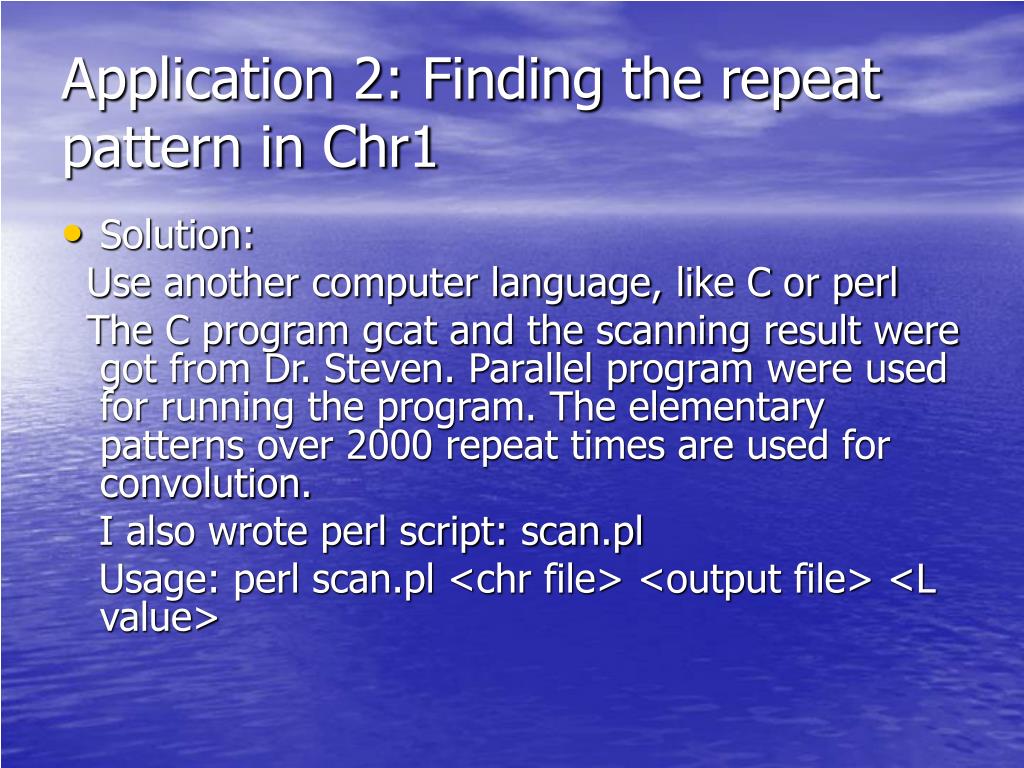 Application 2: Finding the repeat pattern in Chr1

• Solution:

Use another computer language, like C or perl

The C program gcat and the scanning result were got from Dr. Steven. Parallel program were used for running the program. The elementary patterns over 2000 repeat times are used for convolution.

I also wrote perl script: scan.pl

Usage: perl scan.pl <chr file> <output file> <L value>